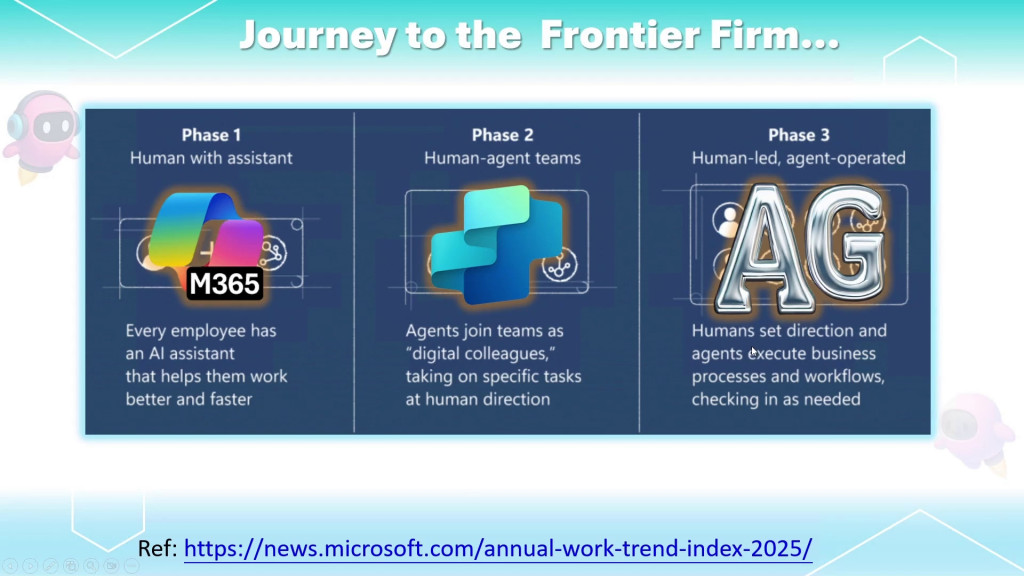 Journey to the Frontier Firm...

Phase 1
Human with assistant

M365

Every employee has an AI assistant that helps them work better and faster

Phase 2
Human-agent teams

Agents join teams as "digital colleagues," taking on specific tasks at human direction

Phase 3
Human-led, agent-operated

AG

Humans set direction and agents execute business processes and workflows, checking in as needed

Ref: https://news.microsoft.com/annual-work-trend-index-2025/